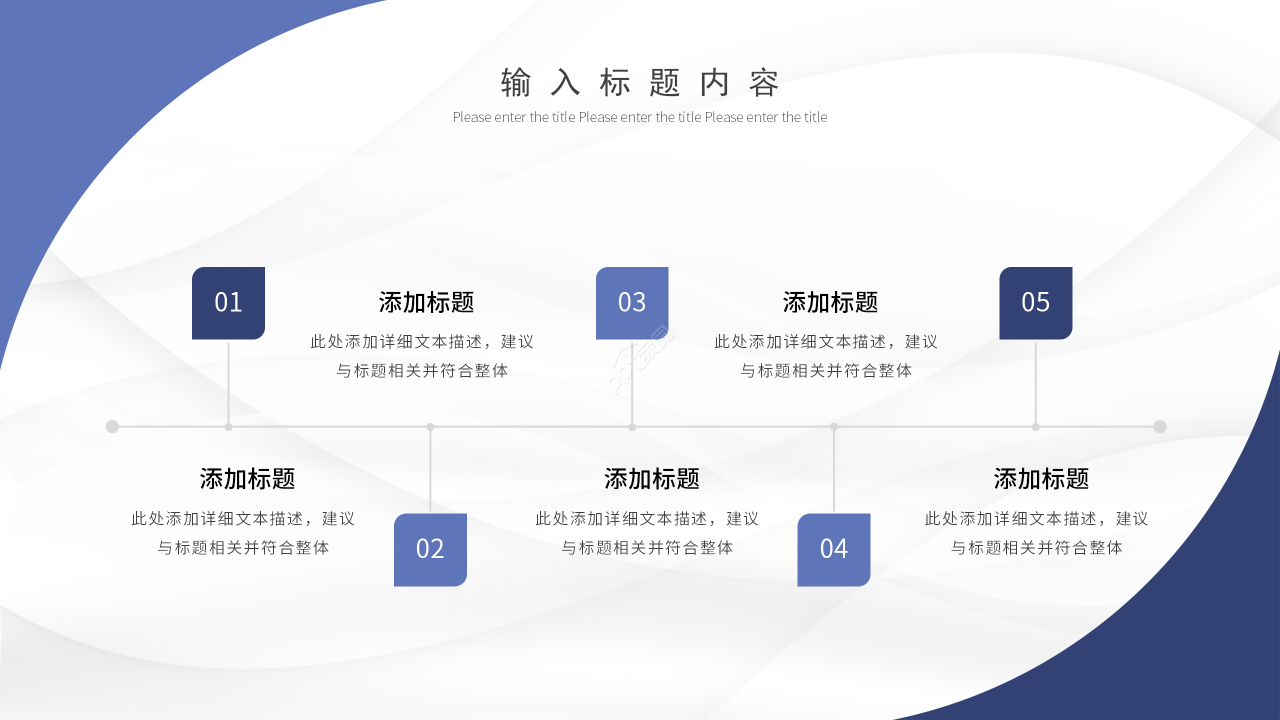 输入标题内容

Please enter the title Please enter the title Please enter the title

01

添加标题

此处添加详细文本描述，建议与标题相关并符合整体

03

添加标题

此处添加详细文本描述，建议与标题相关并符合整体

05

添加标题

此处添加详细文本描述，建议与标题相关并符合整体

02

添加标题

此处添加详细文本描述，建议与标题相关并符合整体

04

添加标题

此处添加详细文本描述，建议与标题相关并符合整体